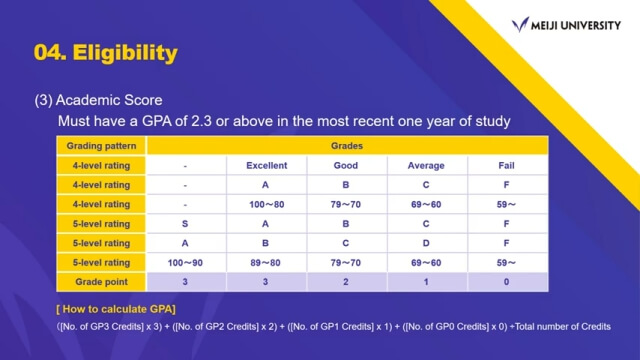 MEIJI UNIVERSITY

04. Eligibility

(3) Academic Score

Must have a GPA of 2.3 or above in the most recent one year of study

| Grading pattern | Grades | | | | |
|---|---|---|---|---|---|
| 4-level rating | - | Excellent | Good | Average | Fail |
| 4-level rating | - | A | B | C | F |
| 4-level rating | - | 100～80 | 79～70 | 69～60 | 59～ |
| 5-level rating | S | A | B | C | F |
| 5-level rating | A | B | C | D | F |
| 5-level rating | 100～90 | 89～80 | 79～70 | 69～60 | 59～ |
| Grade point | 3 | 3 | 2 | 1 | 0 |

[ How to calculate GPA]

([No. of GP3 Credits] x 3) + ([No. of GP2 Credits] x 2) + ([No. of GP1 Credits] x 1) + ([No. of GP0 Credits] x 0) ÷Total number of Credits